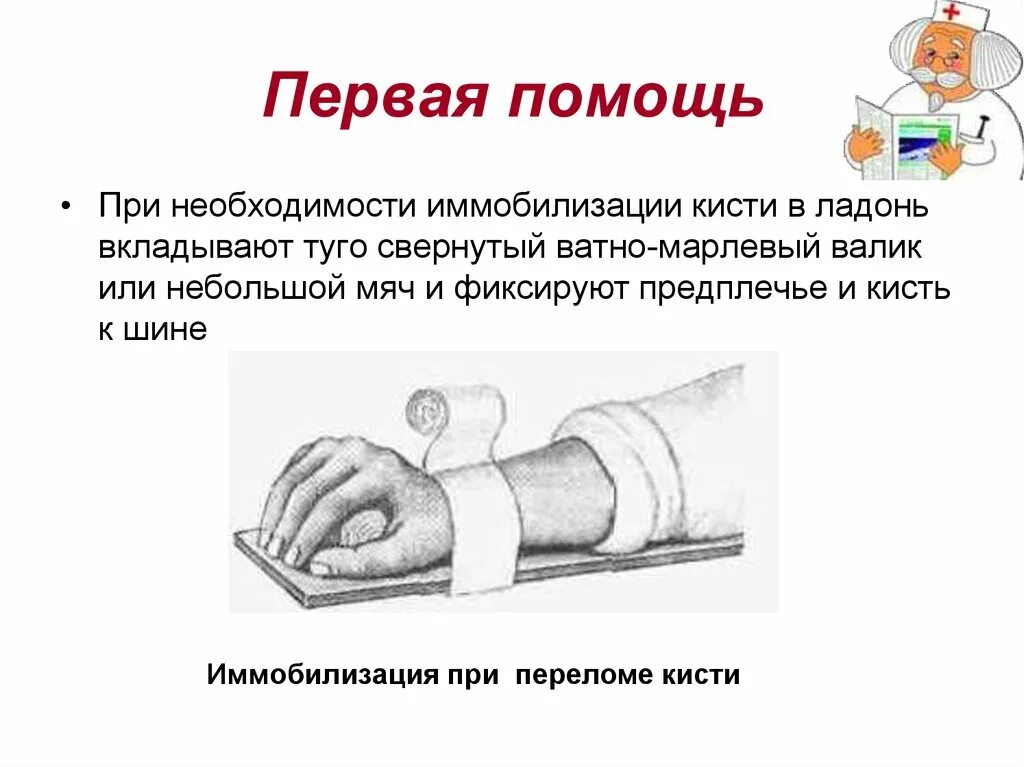 Первая помощь

• При необходимости иммобилизации кисти в ладонь вкладывают туго свернутый ватно-марлевый валик или небольшой мяч и фиксируют предплечье и кисть к шине

Иммобилизация при переломе кисти